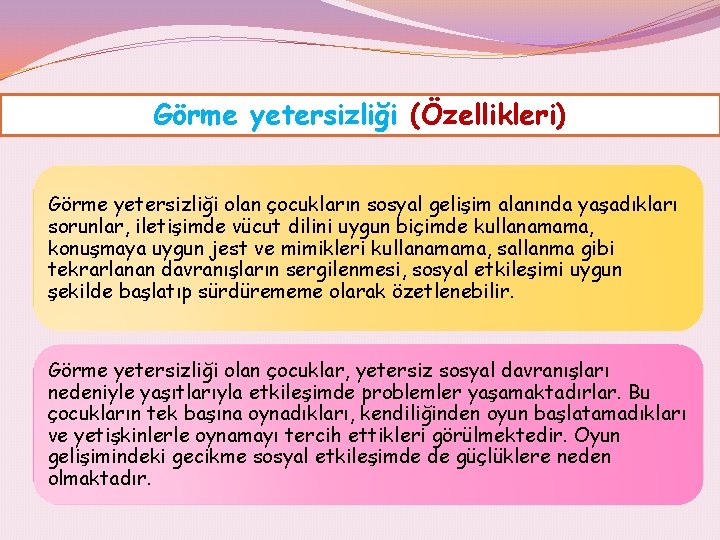 Görme yetersizliği (Özellikleri)

Görme yetersizliği olan çocukların sosyal gelişim alanında yaşadıkları sorunlar, iletişimde vücut dilini uygun biçimde kullanamama, konuşmaya uygun jest ve mimikleri kullanamama, sallanma gibi tekrarlanan davranışların sergilenmesi, sosyal etkileşimi uygun şekilde başlatıp sürdürememe olarak özetlenebilir.

Görme yetersizliği olan çocuklar, yetersiz sosyal davranışları nedeniyle yaşıtlarıyla etkileşimde problemler yaşamaktadırlar. Bu çocukların tek başına oynadıkları, kendiliğinden oyun başlatamadıkları ve yetişkinlerle oynamayı tercih ettikleri görülmektedir. Oyun gelişimindeki gecikme sosyal etkileşimde de güçlüklere neden olmaktadır.